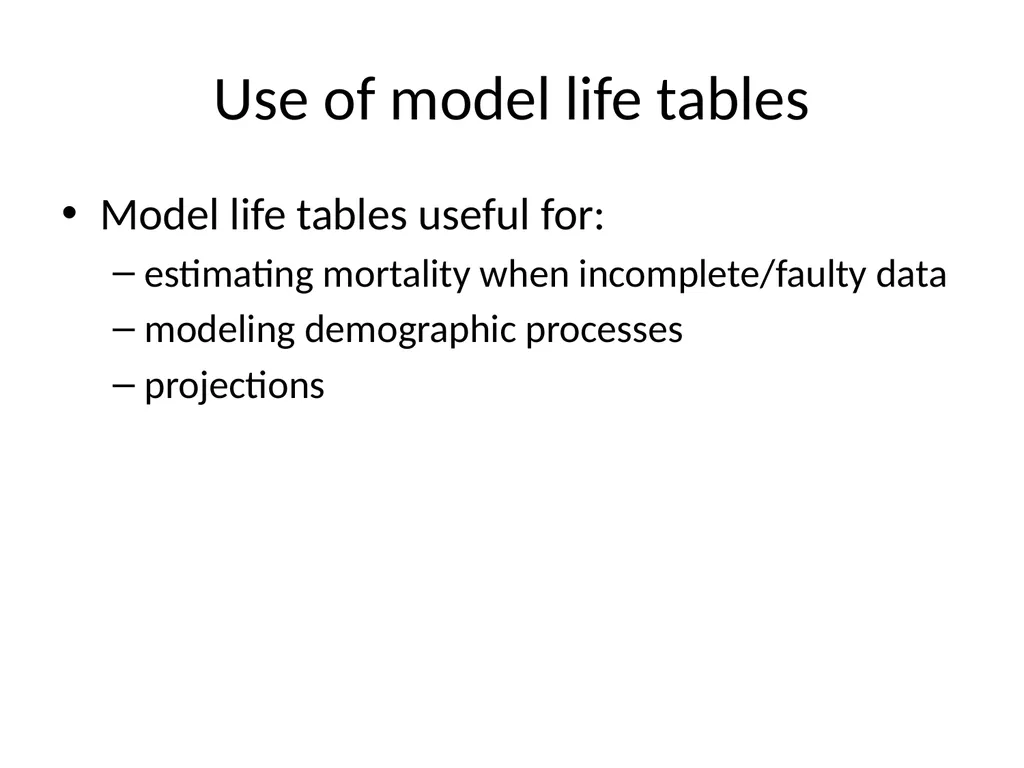 Use of model life tables

• Model life tables useful for:
  – estimating mortality when incomplete/faulty data
  – modeling demographic processes
  – projections